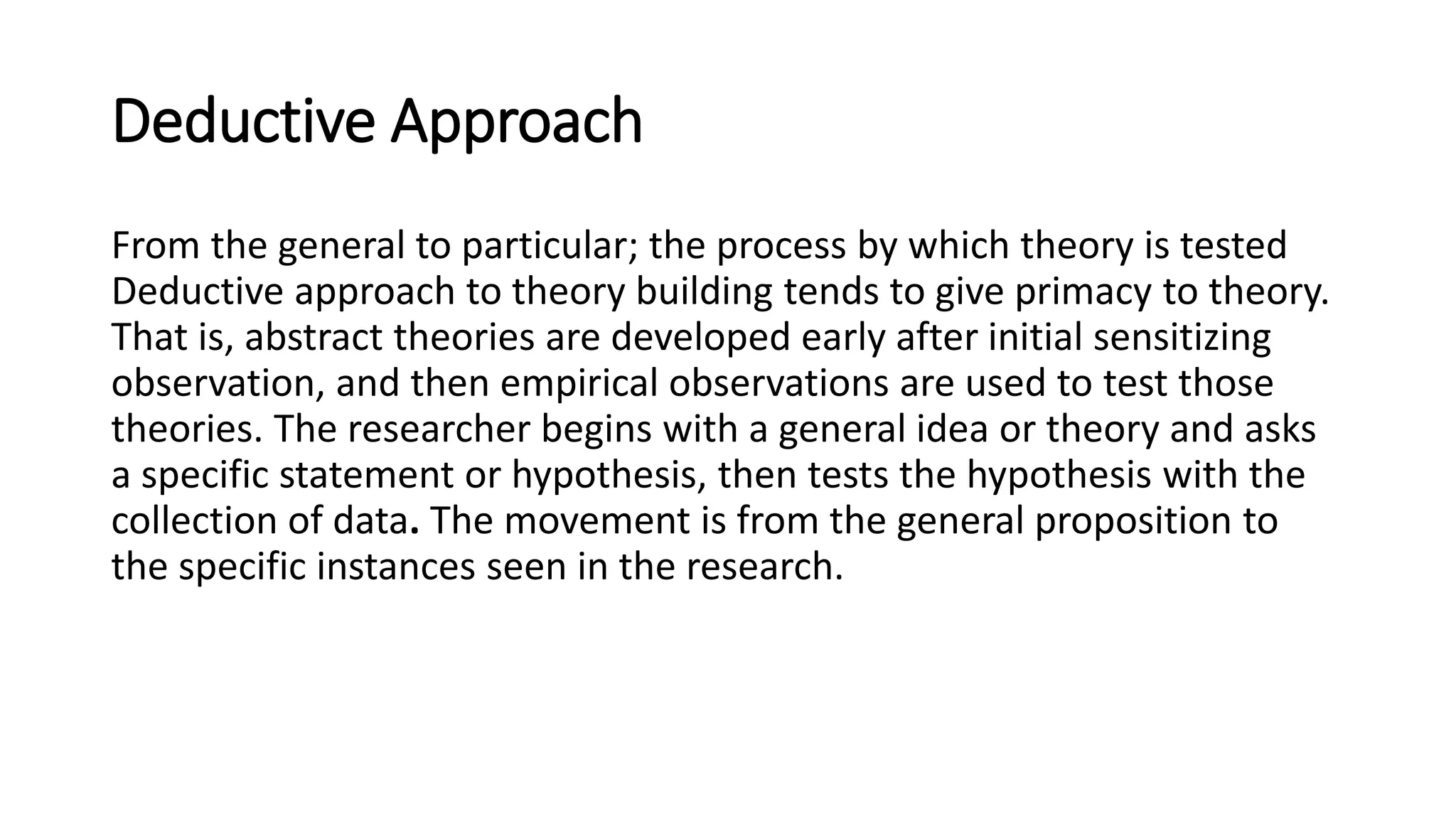 Deductive Approach

From the general to particular; the process by which theory is tested Deductive approach to theory building tends to give primacy to theory. That is, abstract theories are developed early after initial sensitizing observation, and then empirical observations are used to test those theories. The researcher begins with a general idea or theory and asks a specific statement or hypothesis, then tests the hypothesis with the collection of data. The movement is from the general proposition to the specific instances seen in the research.